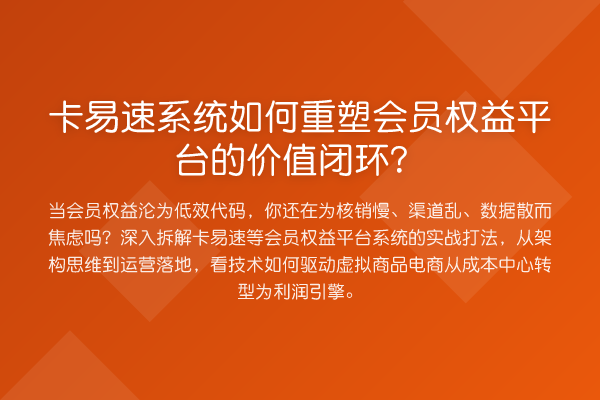 卡易速系统如何重塑会员权益平台的价值闭环？

当会员权益沦为低效代码，你还在为核销慢、渠道乱、数据散而焦虑吗？深入拆解卡易速等会员权益平台系统的实战打法，从架构思维到运营落地，看技术如何驱动虚拟商品电商从成本中心转型为利润引擎。